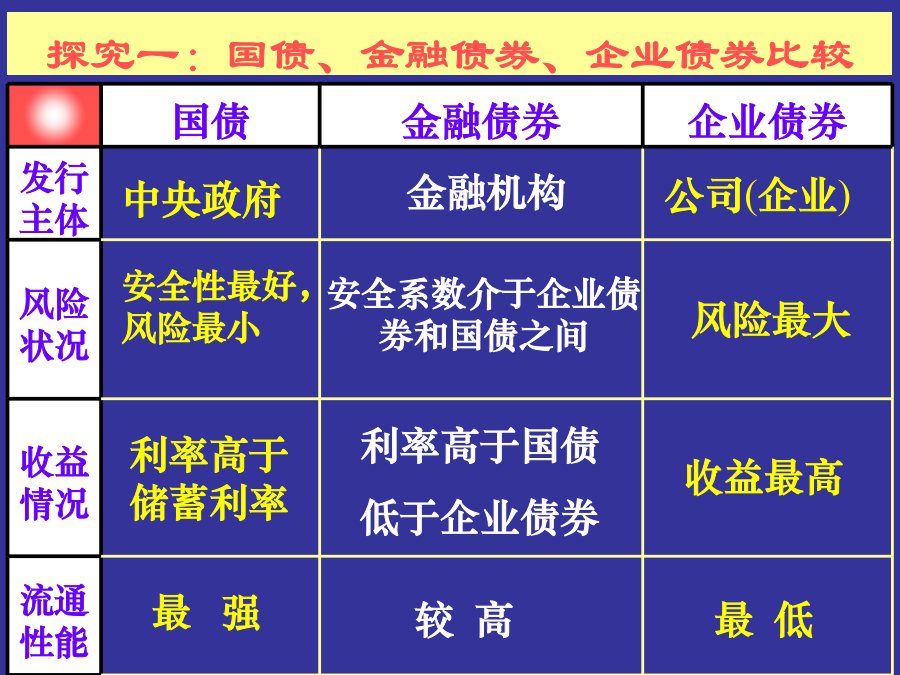 探究一：国债、金融债券、企业债券比较

| | 国债 | 金融债券 | 企业债券 |
|---|---|---|---|
| 发行主体 | 中央政府 | 金融机构 | 公司(企业) |
| 风险状况 | 安全性最好，风险最小 | 安全系数介于企业债券和国债之间 | 风险最大 |
| 收益情况 | 利率高于储蓄利率 | 利率高于国债 低于企业债券 | 收益最高 |
| 流通性能 | 最 强 | 较 高 | 最 低 |